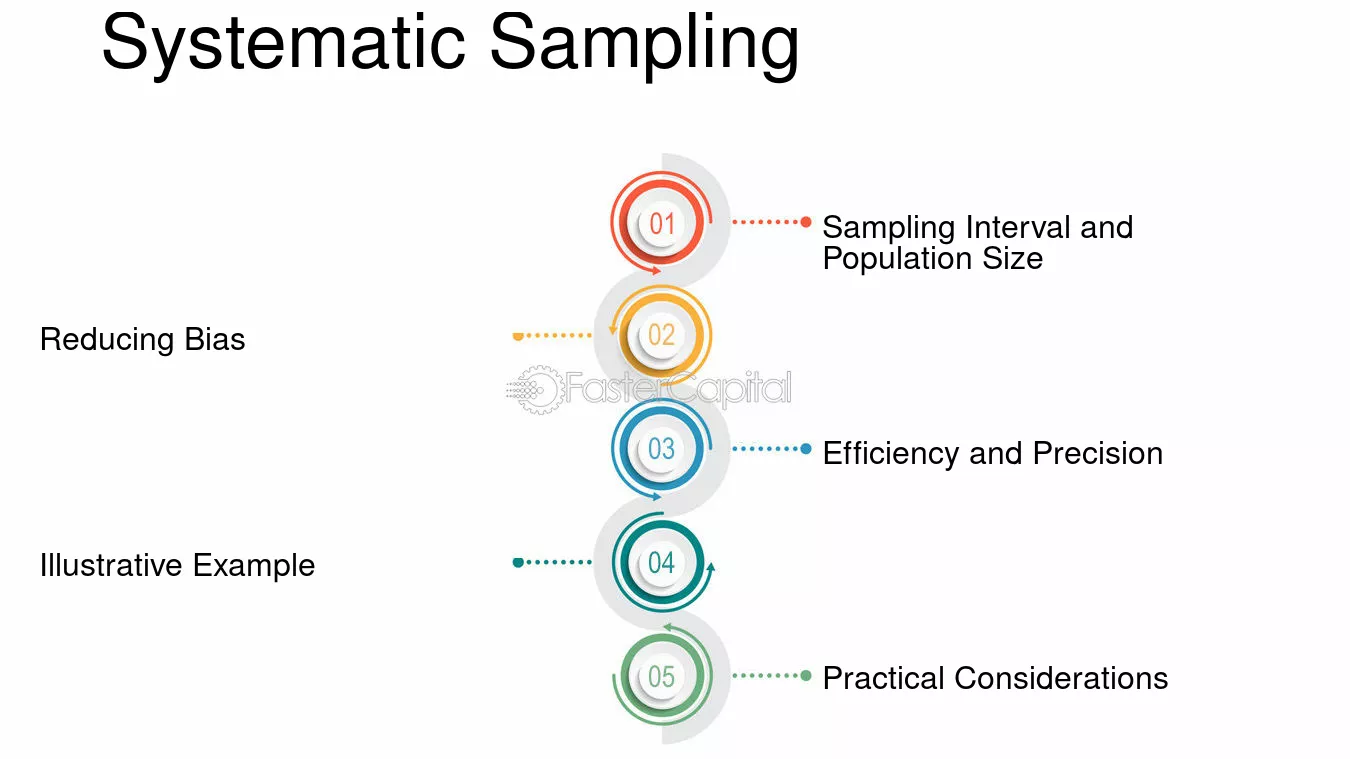 Systematic Sampling

01
Sampling Interval and Population Size

02
Reducing Bias

FasterCapital

03
Efficiency and Precision

04
Illustrative Example

05
Practical Considerations